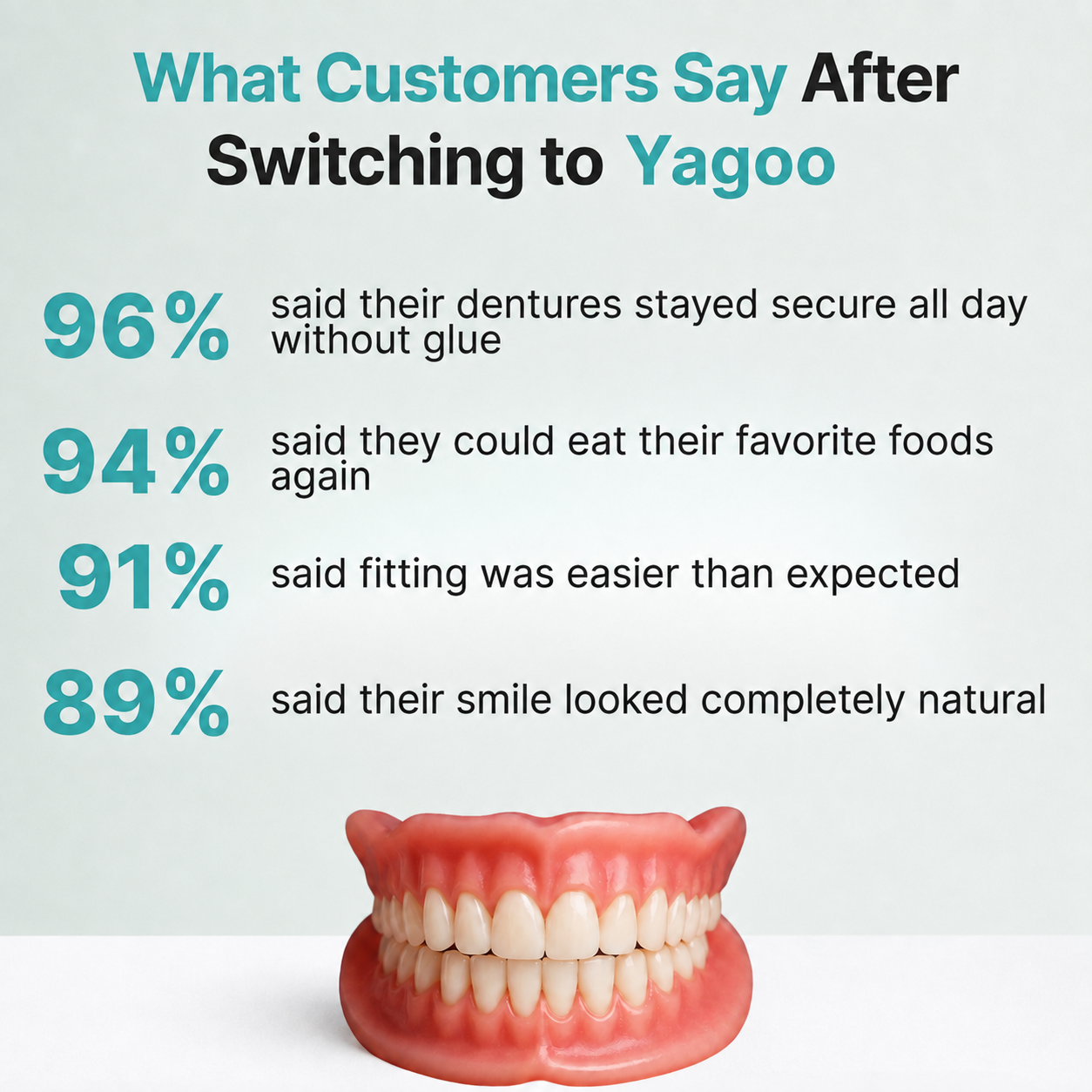 What Customers Say After Switching to Yagoo

96% said their dentures stayed secure all day without glue

94% said they could eat their favorite foods again

91% said fitting was easier than expected

89% said their smile looked completely natural